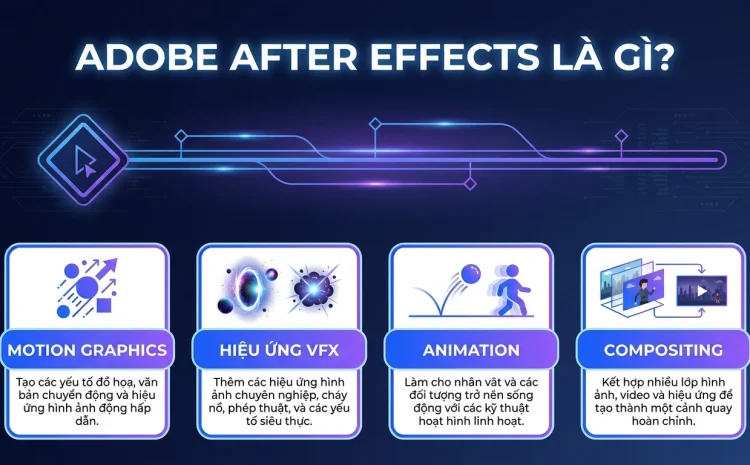 ADOBE AFTER EFFECTS LÀ GÌ?

MOTION GRAPHICS

Tạo các yếu tố đồ họa, văn bản chuyển động và hiệu ứng hình ảnh động hấp dẫn.

HIỆU ỨNG VFX

Thêm các hiệu ứng hình ảnh chuyên nghiệp, cháy nổ, phép thuật, và các yếu tố siêu thực.

ANIMATION

Làm cho nhân vật và các đối tượng trở nên sống động với các kỹ thuật hoạt hình linh hoạt.

COMPOSITING

Kết hợp nhiều lớp hình ảnh, video và hiệu ứng để tạo thành một cảnh quay hoàn chỉnh.